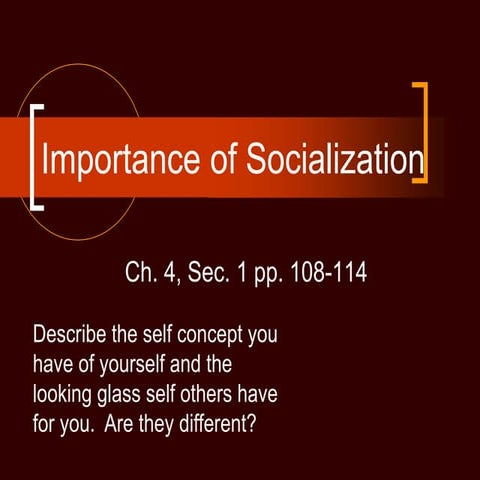 Importance of Socialization

Ch. 4, Sec. 1 pp. 108-114

Describe the self concept you have of yourself and the looking glass self others have for you.  Are they different?